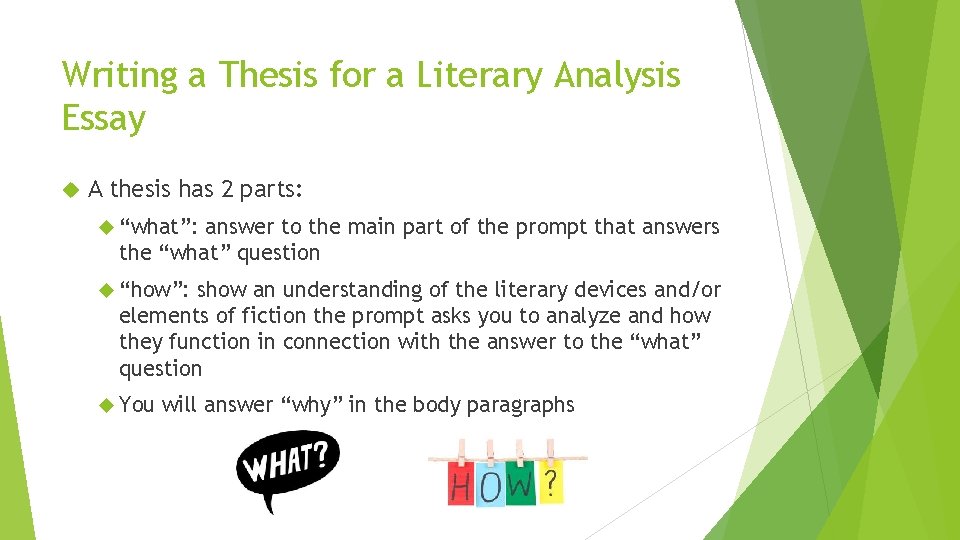 Writing a Thesis for a Literary Analysis Essay

A thesis has 2 parts:

“what”: answer to the main part of the prompt that answers the “what” question

“how”: show an understanding of the literary devices and/or elements of fiction the prompt asks you to analyze and how they function in connection with the answer to the “what” question

You will answer “why” in the body paragraphs

WHAT?

HOW?